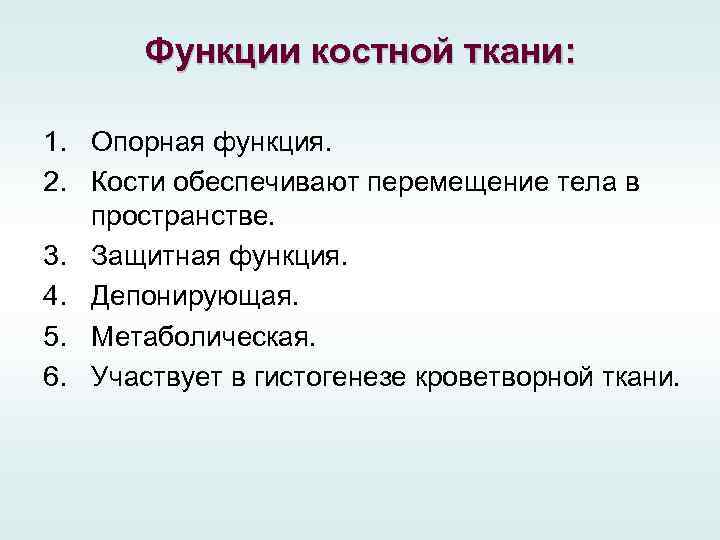 Функции костной ткани:

1. Опорная функция.
2. Кости обеспечивают перемещение тела в пространстве.
3. Защитная функция.
4. Депонирующая.
5. Метаболическая.
6. Участвует в гистогенезе кроветворной ткани.